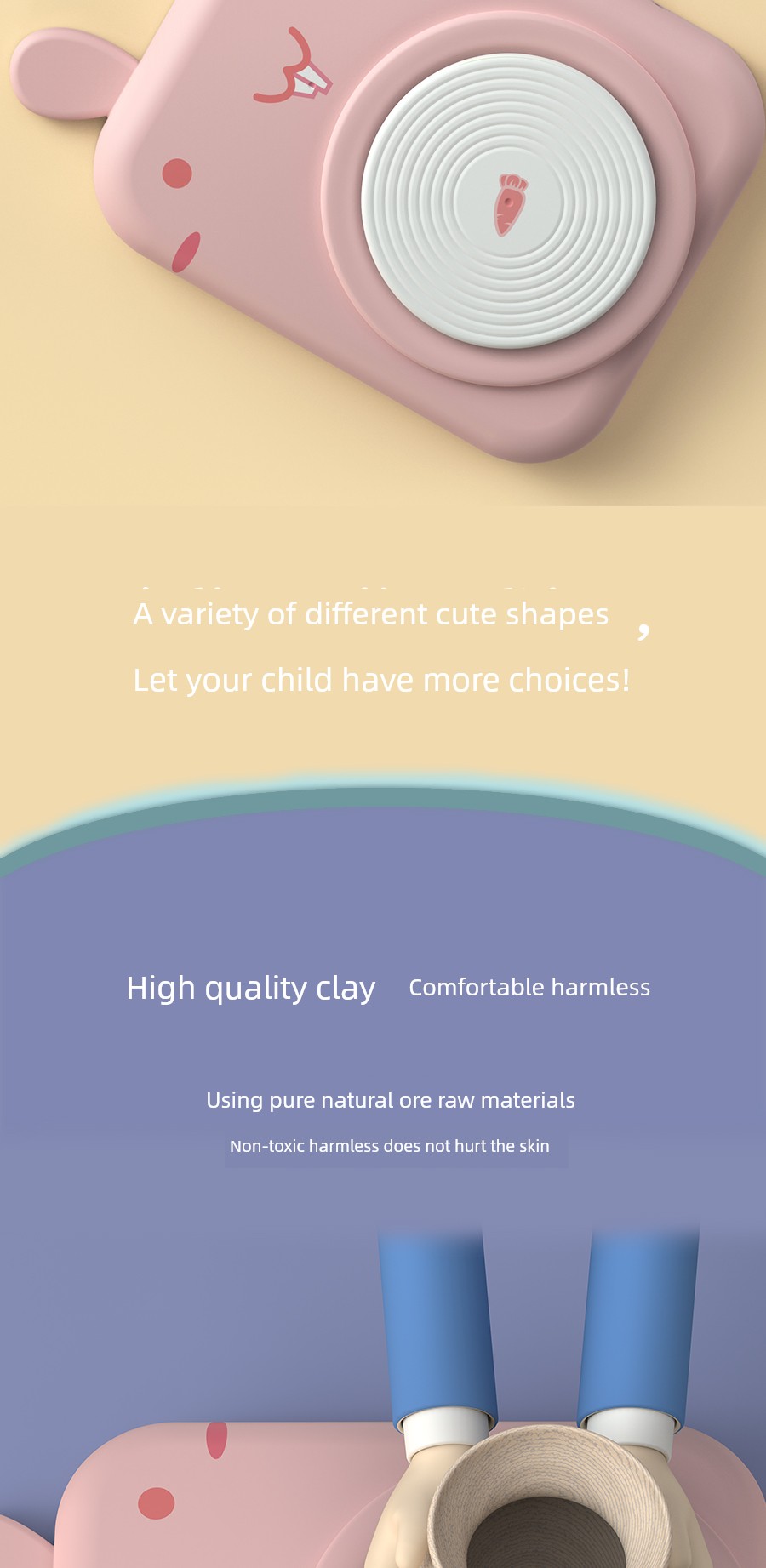 A variety of different cute shapes ,

Let your child have more choices!

High quality clay Comfortable harmless

Using pure natural ore raw materials

Non-toxic harmless does not hurt the skin